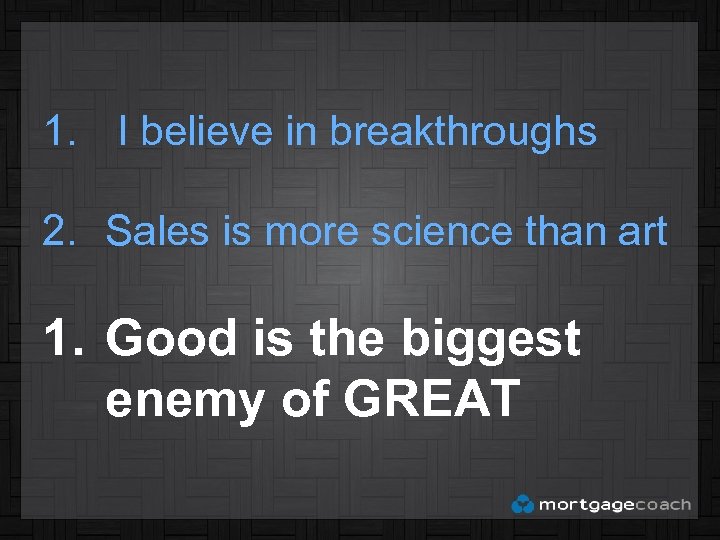 1. I believe in breakthroughs

2. Sales is more science than art

1. Good is the biggest enemy of GREAT

mortgagecoach